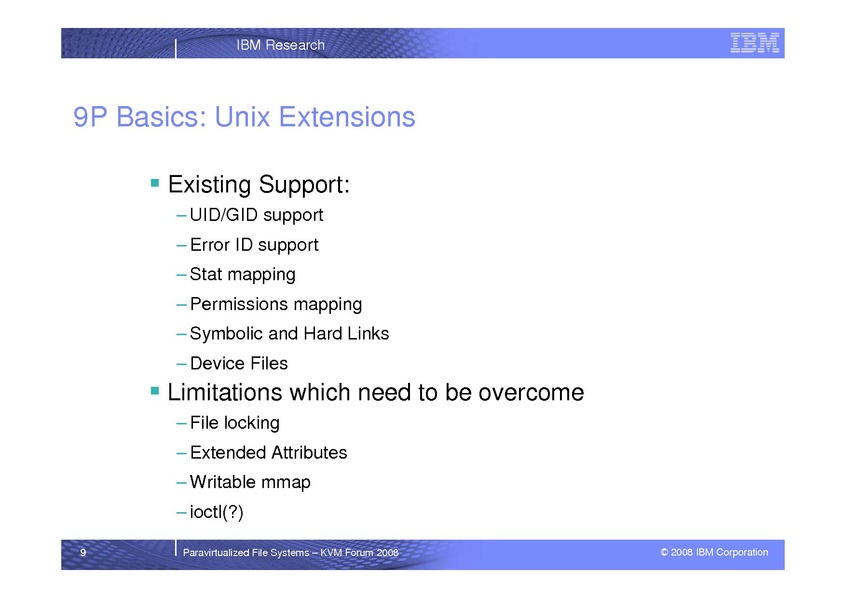 IBM Research

IBM

9P Basics: Unix Extensions

▪ Existing Support:
– UID/GID support
– Error ID support
– Stat mapping
– Permissions mapping
– Symbolic and Hard Links
– Device Files

▪ Limitations which need to be overcome
– File locking
– Extended Attributes
– Writable mmap
– ioctl(?)

9

Paravirtualized File Systems – KVM Forum 2008

© 2008 IBM Corporation